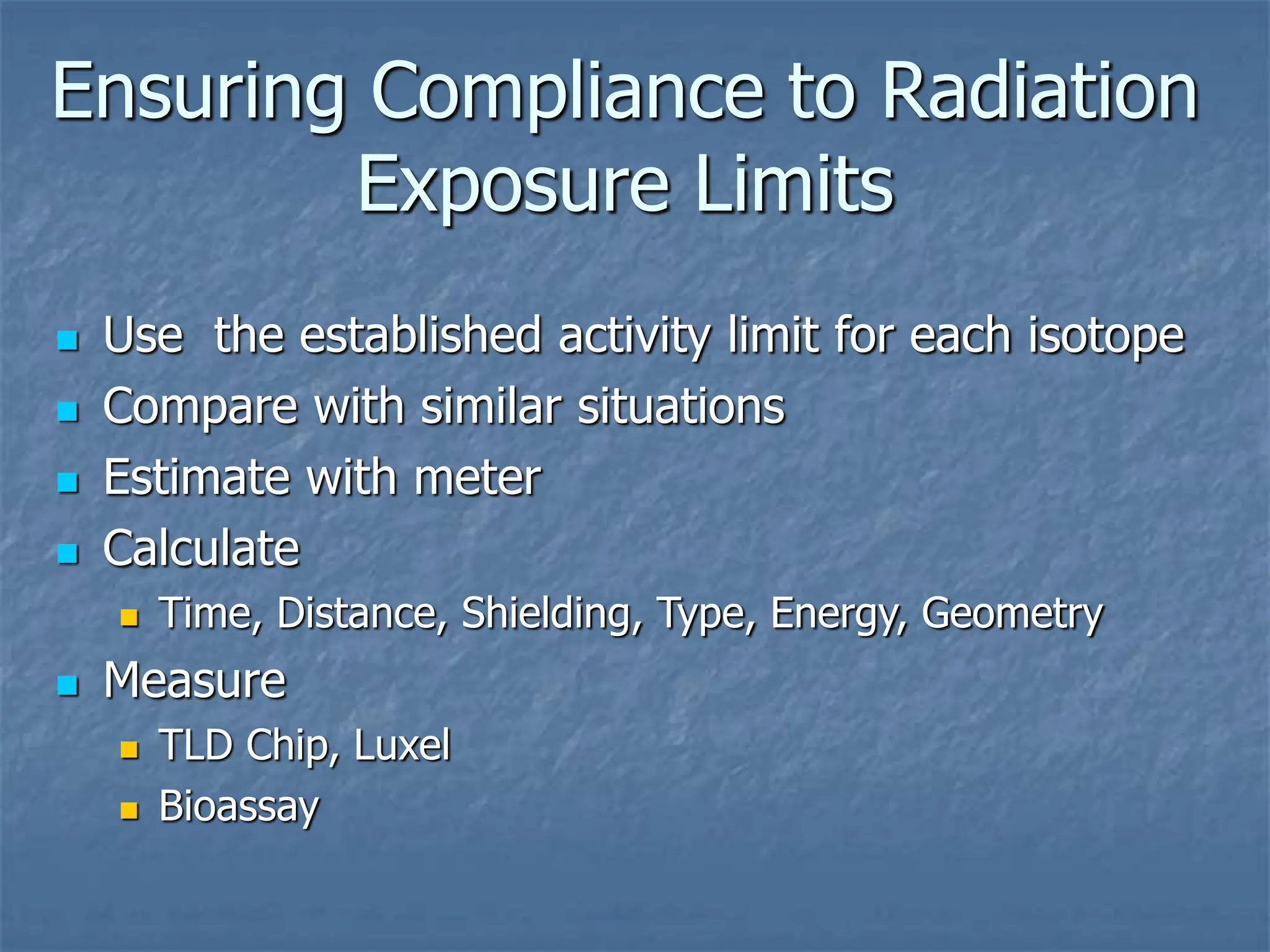 Ensuring Compliance to Radiation Exposure Limits

- Use  the established activity limit for each isotope
- Compare with similar situations
- Estimate with meter
- Calculate
  - Time, Distance, Shielding, Type, Energy, Geometry
- Measure
  - TLD Chip, Luxel
  - Bioassay